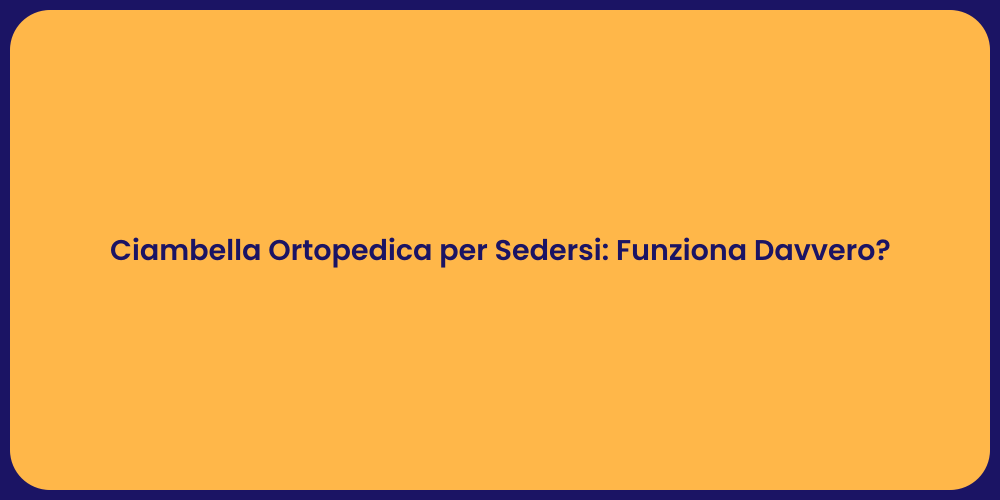 Ciambella Ortopedica per Sedersi: Funziona Davvero?